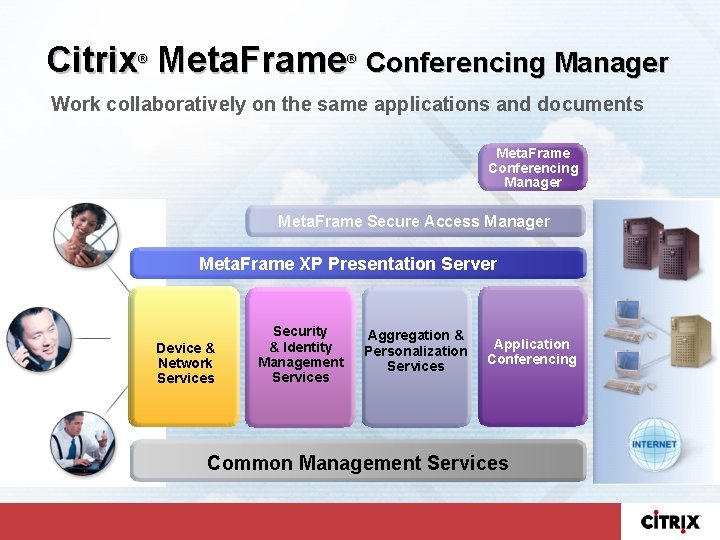 Citrix® MetaFrame® Conferencing Manager

Work collaboratively on the same applications and documents

MetaFrame Conferencing Manager

MetaFrame Secure Access Manager

MetaFrame XP Presentation Server

Device & Network Services

Security & Identity Management Services

Aggregation & Personalization Services

Application Conferencing

Common Management Services

INTERNET

CITRIX